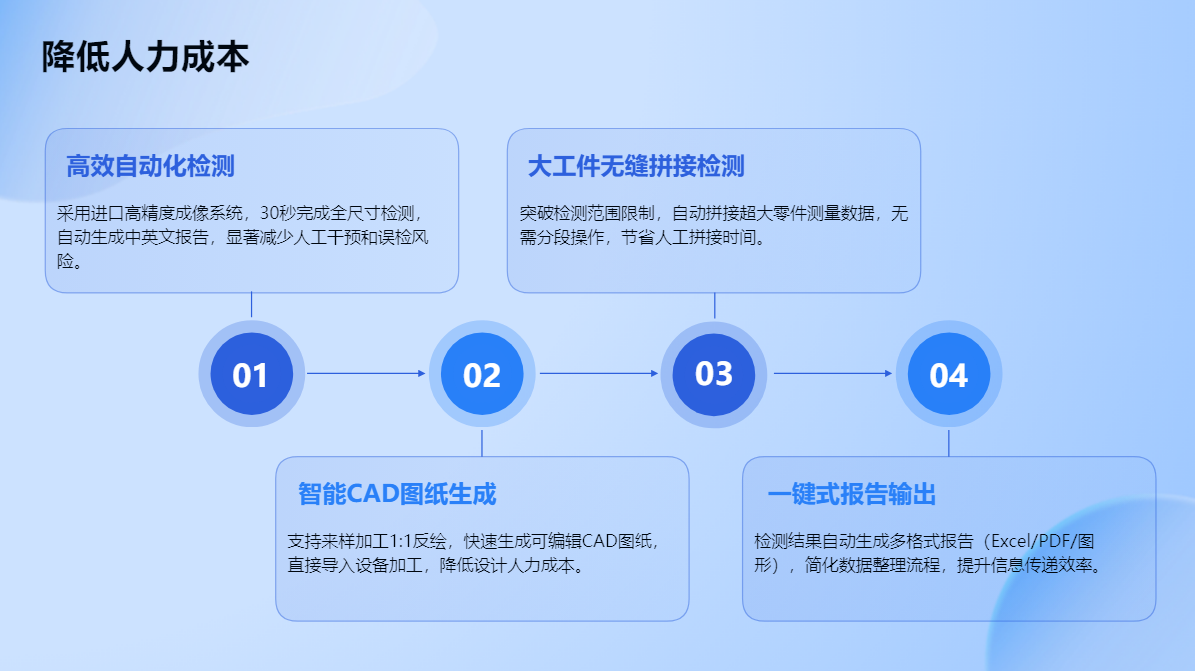 降低人力成本

高效自动化检测

采用进口高精度成像系统，30秒完成全尺寸检测，自动生成中英文报告，显著减少人工干预和误检风险。

大工件无缝拼接检测

突破检测范围限制，自动拼接超大零件测量数据，无需分段操作，节省人工拼接时间。

01

02

03

04

智能CAD图纸生成

支持来样加工1:1反绘，快速生成可编辑CAD图纸，直接导入设备加工，降低设计人力成本。

一键式报告输出

检测结果自动生成多格式报告（Excel/PDF/图形），简化数据整理流程，提升信息传递效率。